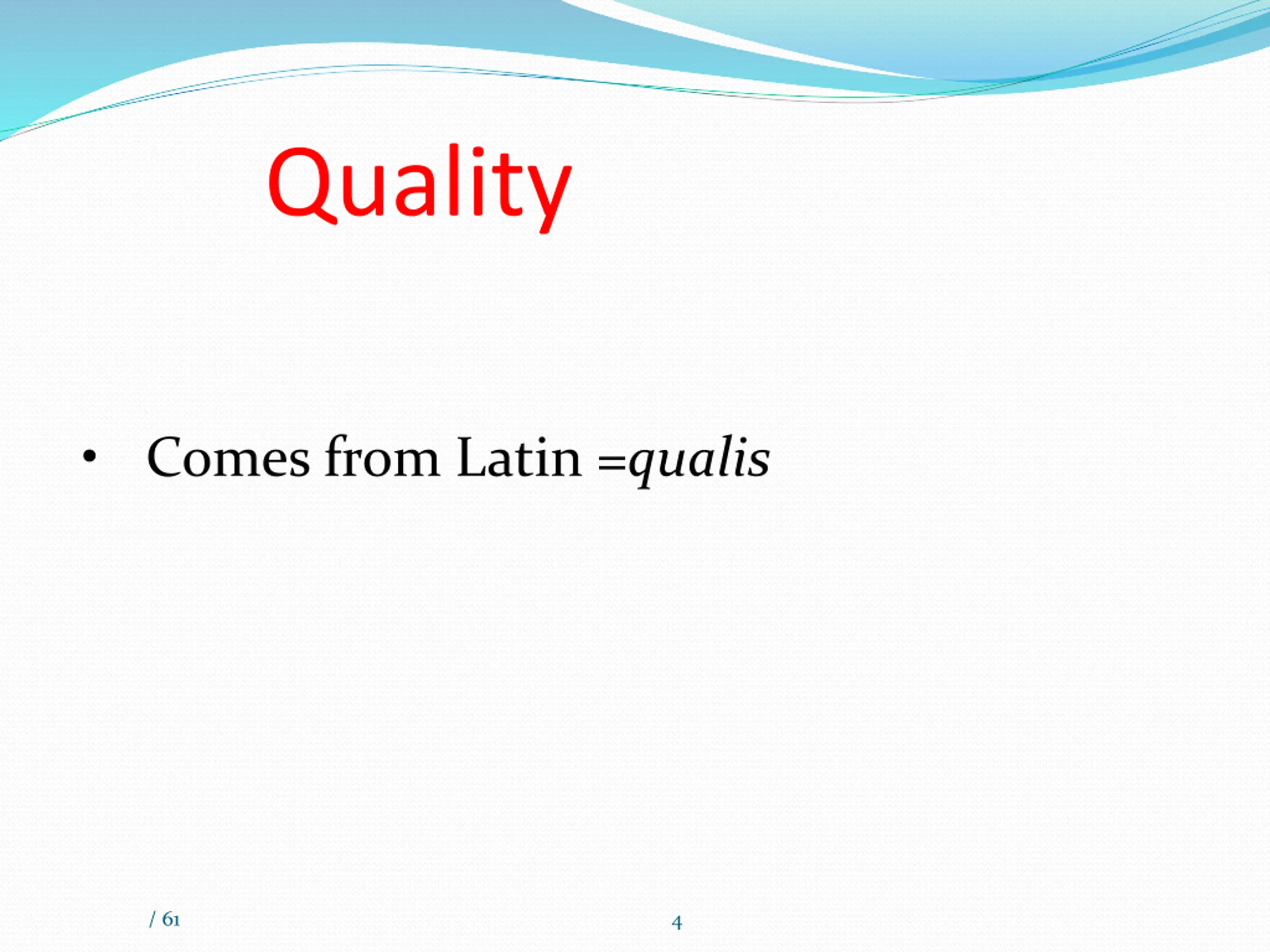 Quality

• Comes from Latin =qualis

/ 61

4